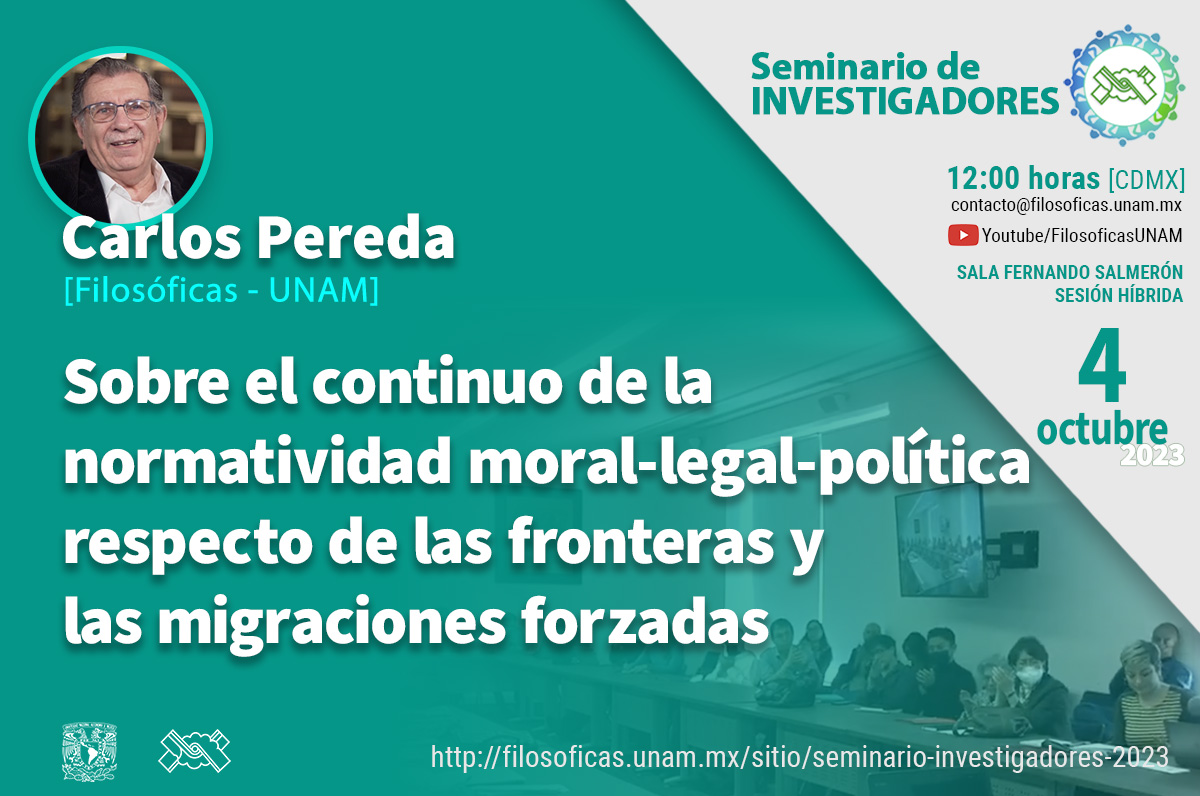 Seminario de
INVESTIGADORES

12:00 horas [CDMX]
contacto@filosoficas.unam.mx
Youtube/FilosoficasUNAM

SALA FERNANDO SALMERÓN
SESIÓN HÍBRIDA

4
octubre
2023

Carlos Pereda
[Filosóficas - UNAM]

Sobre el continuo de la normatividad moral-legal-política respecto de las fronteras y las migraciones forzadas

http://filosoficas.unam.mx/sitio/seminario-investigadores-2023